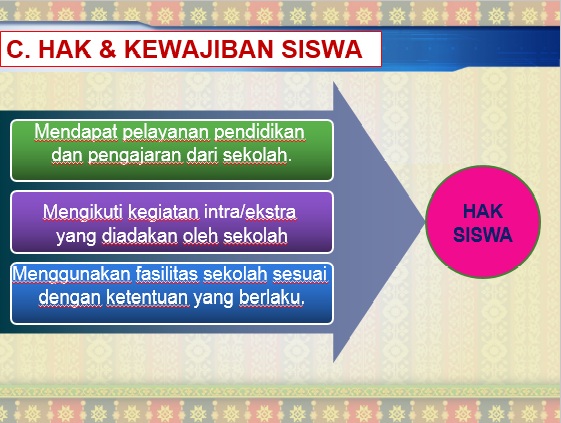 C. HAK & KEWAJIBAN SISWA

Mendapat pelayanan pendidikan dan pengajaran dari sekolah.

Mengikuti kegiatan intra/ekstra yang diadakan oleh sekolah

Menggunakan fasilitas sekolah sesuai dengan ketentuan yang berlaku.

HAK SISWA